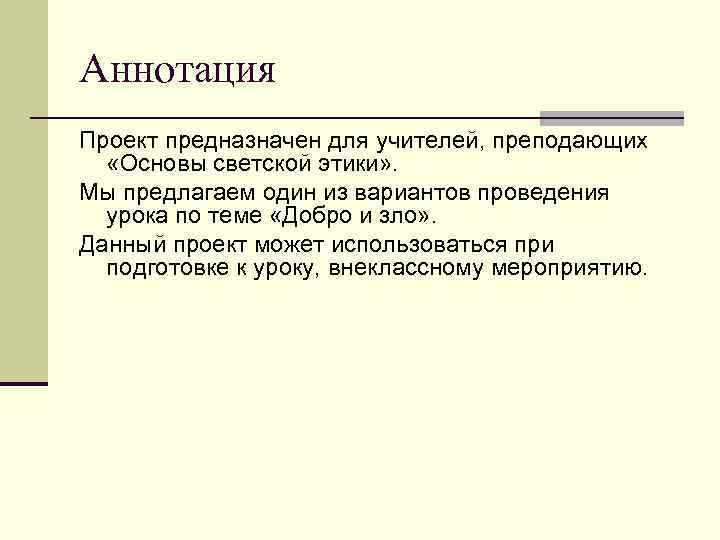 Аннотация

Проект предназначен для учителей, преподающих «Основы светской этики».

Мы предлагаем один из вариантов проведения урока по теме «Добро и зло».

Данный проект может использоваться при подготовке к уроку, внеклассному мероприятию.